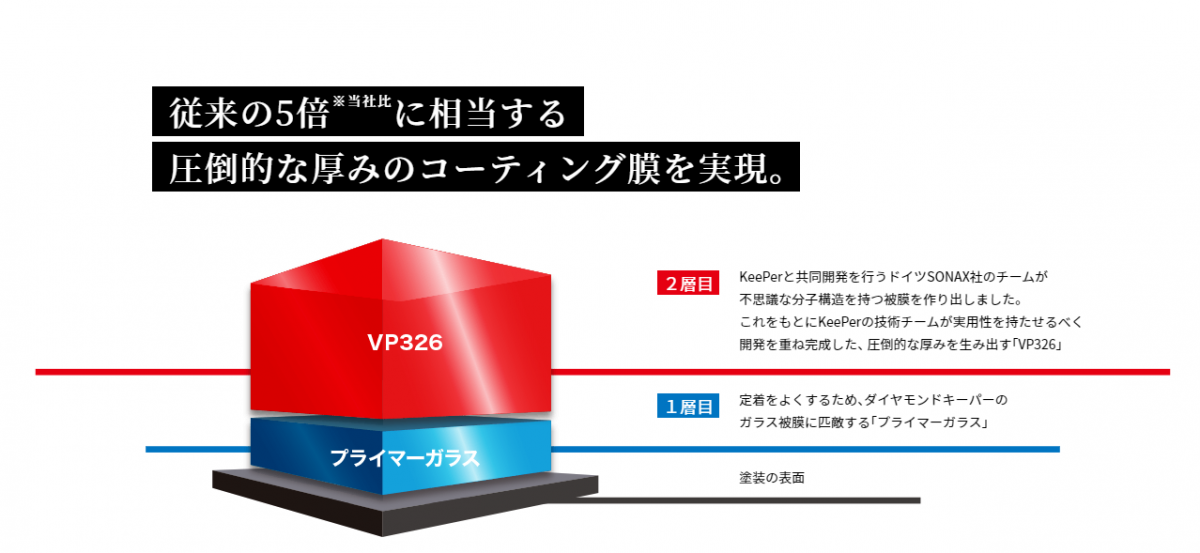 従来の5倍※当社比に相当する
圧倒的な厚みのコーティング膜を実現。

VP326

プライマーガラス

2層目
KeePerと共同開発を行うドイツSONAX社のチームが不思議な分子構造を持つ被膜を作り出しました。これをもとにKeePerの技術チームが実用性を持たせるべく開発を重ね完成した、圧倒的な厚みを生み出す「VP326」

1層目
定着をよくするため、ダイヤモンドキーパーのガラス被膜に匹敵する「プライマーガラス」

塗装の表面